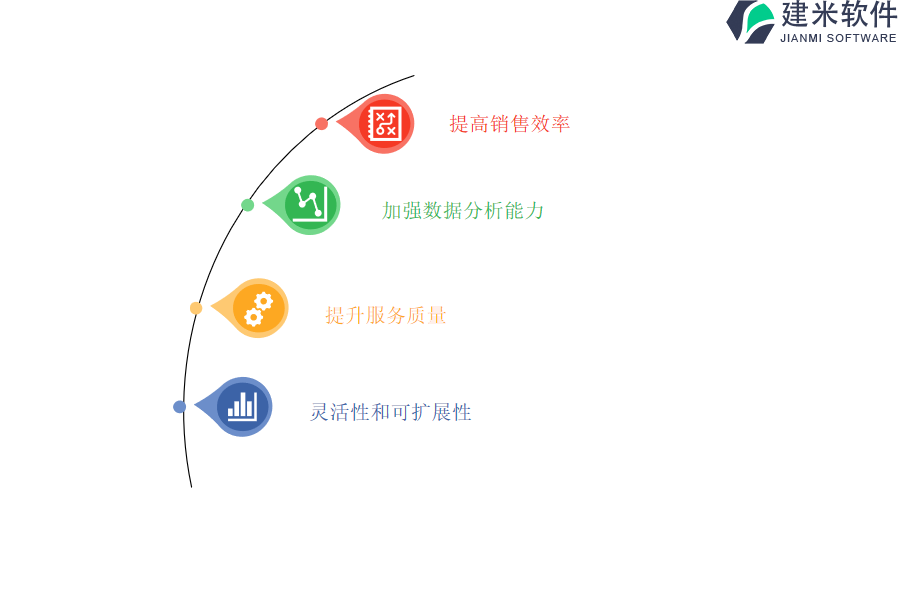 建米软件
JIANMI SOFTWARE

提高销售效率

加强数据分析能力

提升服务质量

灵活性和可扩展性